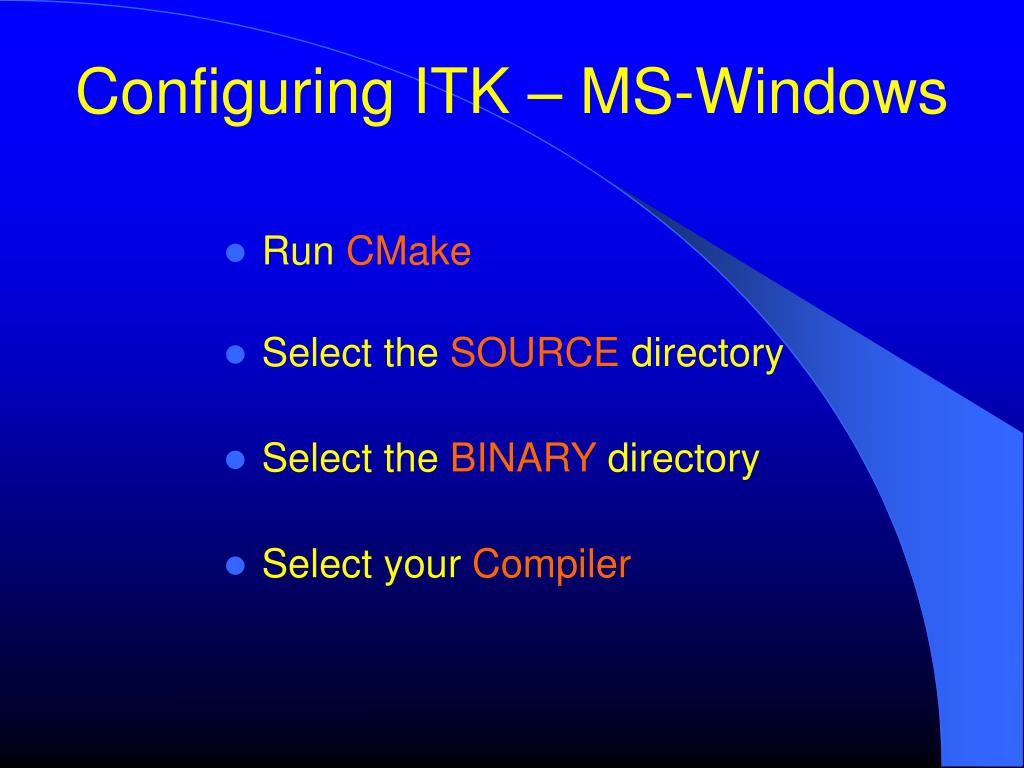 Configuring ITK – MS-Windows

- Run CMake
- Select the SOURCE directory
- Select the BINARY directory
- Select your Compiler